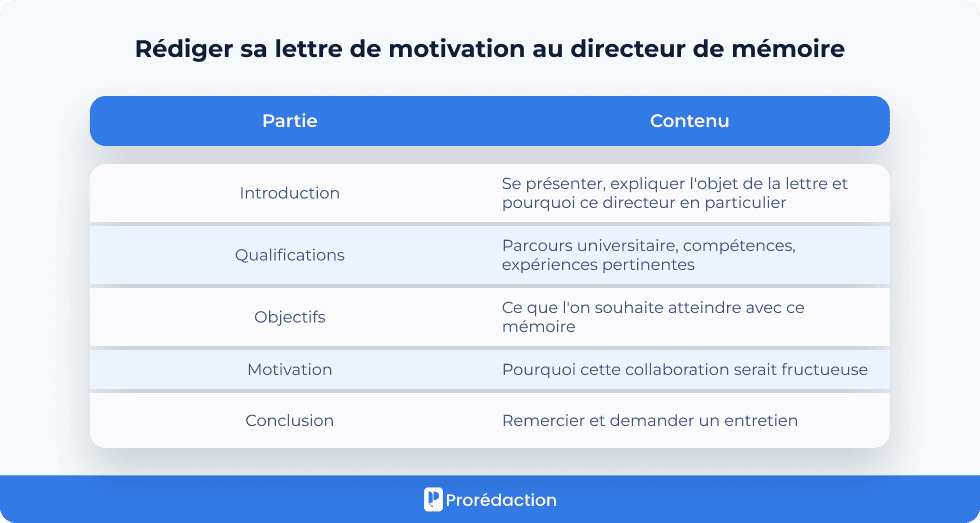 Rédiger sa lettre de motivation au directeur de mémoire

| Partie | Contenu |
|---|---|
| Introduction | Se présenter, expliquer l'objet de la lettre et pourquoi ce directeur en particulier |
| Qualifications | Parcours universitaire, compétences, expériences pertinentes |
| Objectifs | Ce que l'on souhaite atteindre avec ce mémoire |
| Motivation | Pourquoi cette collaboration serait fructueuse |
| Conclusion | Remercier et demander un entretien |

Prorédaction